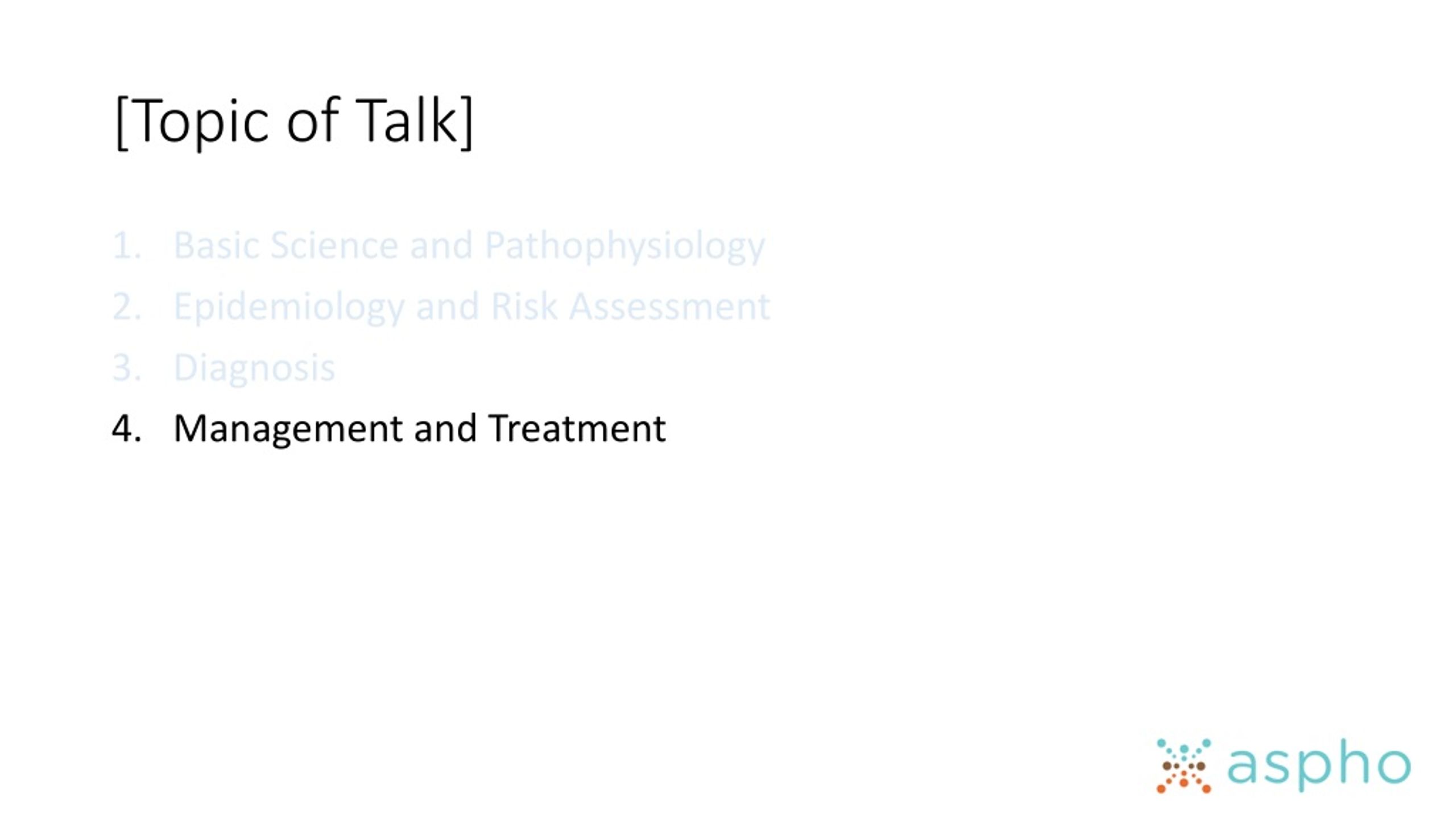 [Topic of Talk]

1. Basic Science and Pathophysiology
2. Epidemiology and Risk Assessment
3. Diagnosis
4. Management and Treatment

aspho